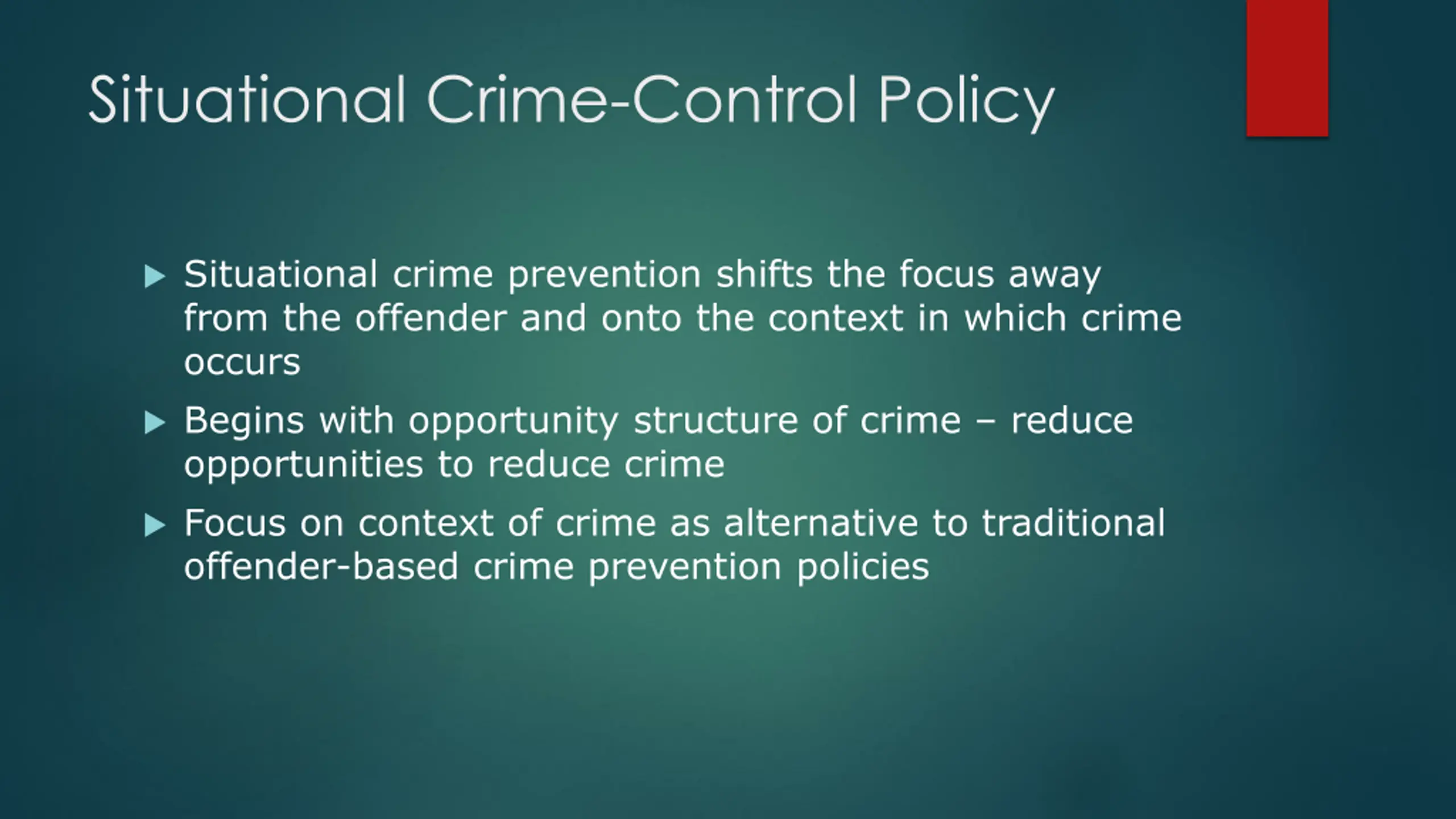 Situational Crime-Control Policy

▶ Situational crime prevention shifts the focus away from the offender and onto the context in which crime occurs

▶ Begins with opportunity structure of crime – reduce opportunities to reduce crime

▶ Focus on context of crime as alternative to traditional offender-based crime prevention policies